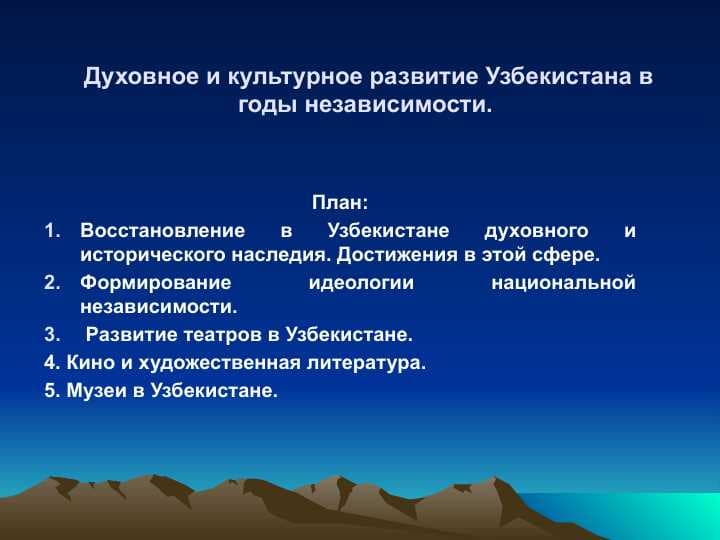 Духовное и культурное развитие Узбекистана в годы независимости.

План:
1. Восстановление в Узбекистане духовного и исторического наследия. Достижения в этой сфере.
2. Формирование идеологии национальной независимости.
3. Развитие театров в Узбекистане.
4. Кино и художественная литература.
5. Музеи в Узбекистане.